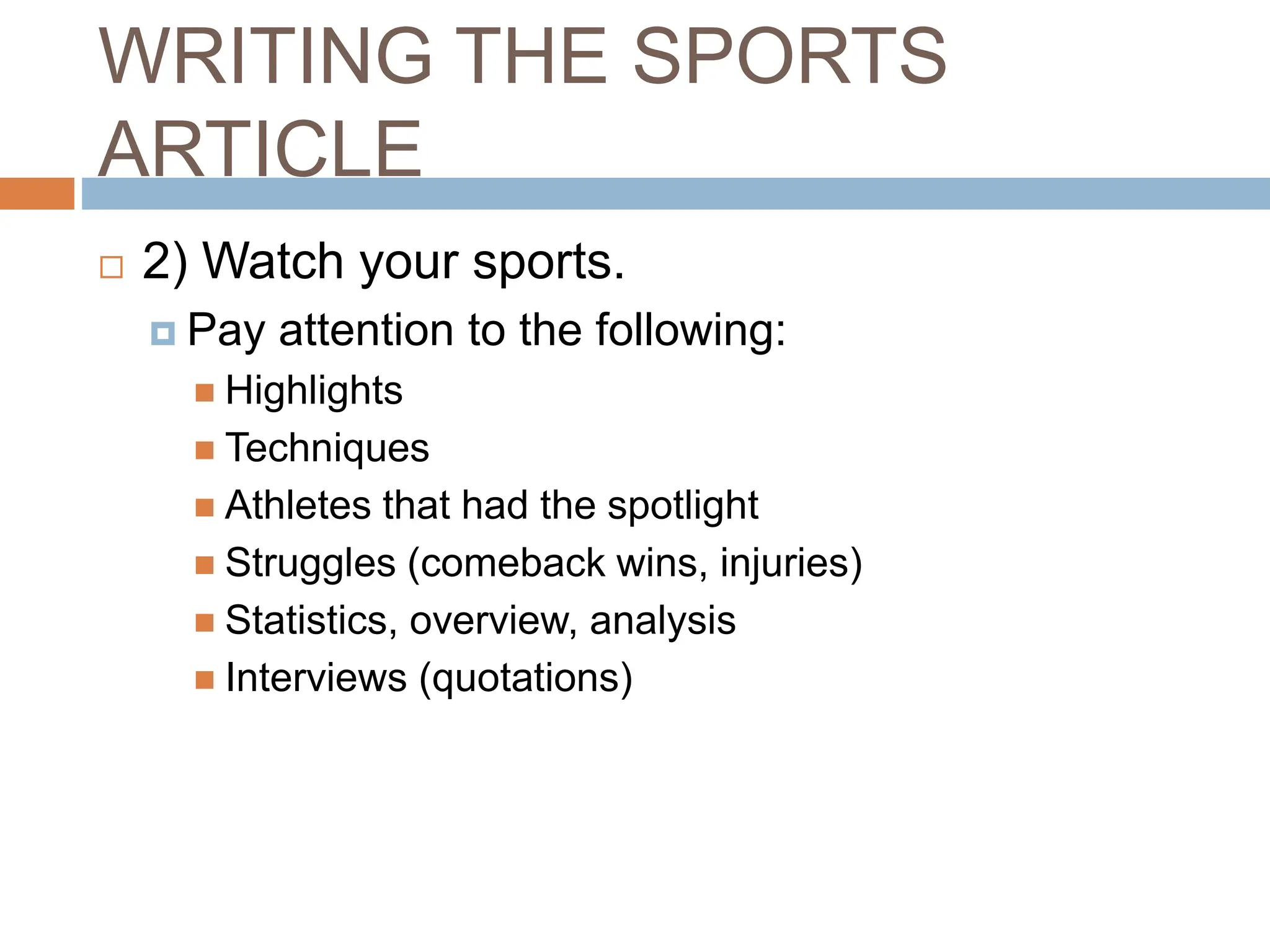 WRITING THE SPORTS ARTICLE

2) Watch your sports.

Pay attention to the following:

Highlights

Techniques

Athletes that had the spotlight

Struggles (comeback wins, injuries)

Statistics, overview, analysis

Interviews (quotations)